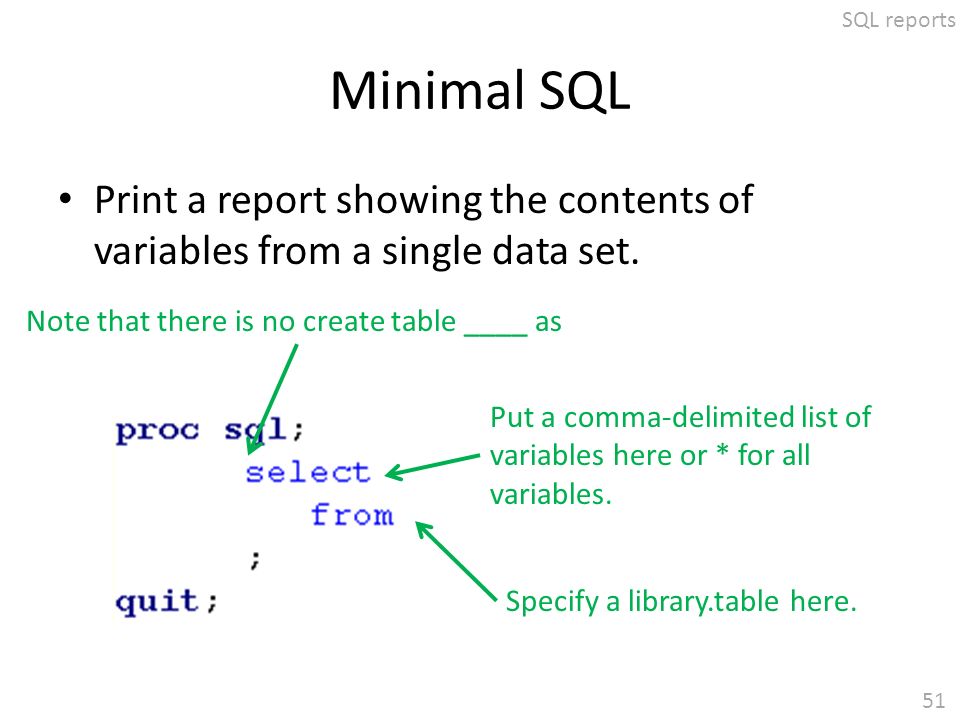 SQL reports

Minimal SQL

• Print a report showing the contents of variables from a single data set.

Note that there is no create table ____ as

proc sql;
select
from
;
quit;

Put a comma-delimited list of variables here or * for all variables.

Specify a library.table here.

51